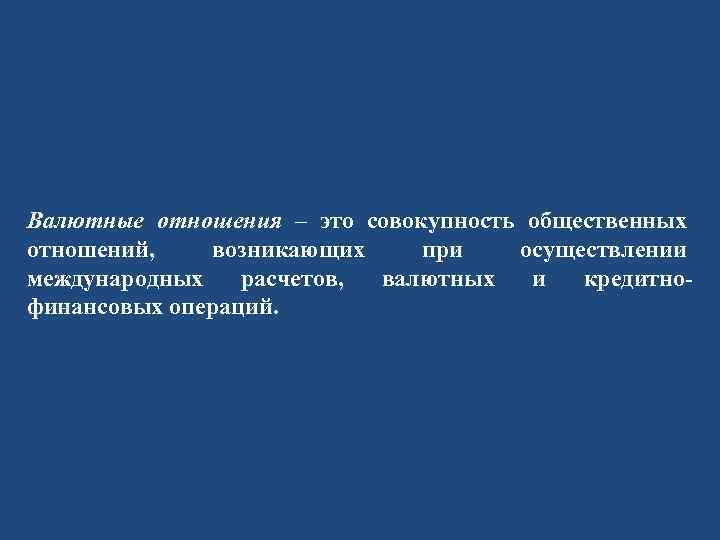 Валютные отношения – это совокупность общественных отношений, возникающих при осуществлении международных расчетов, валютных и кредитно-финансовых операций.